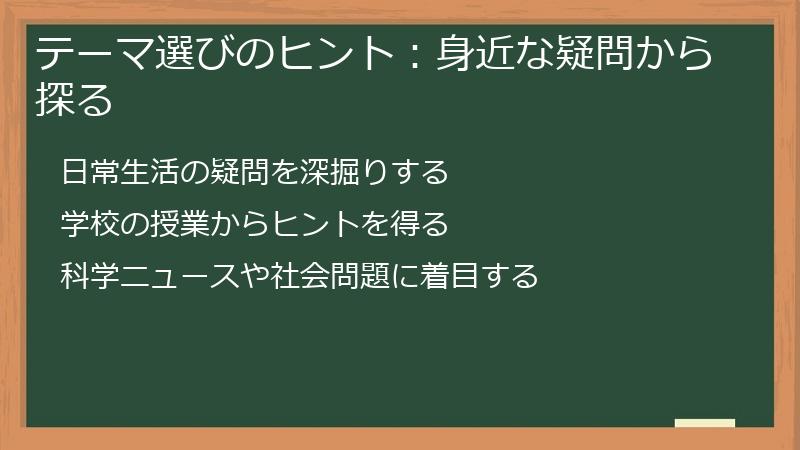 テーマ選びのヒント：身近な疑問から探る

日常生活の疑問を深掘りする

学校の授業からヒントを得る

科学ニュースや社会問題に着目する